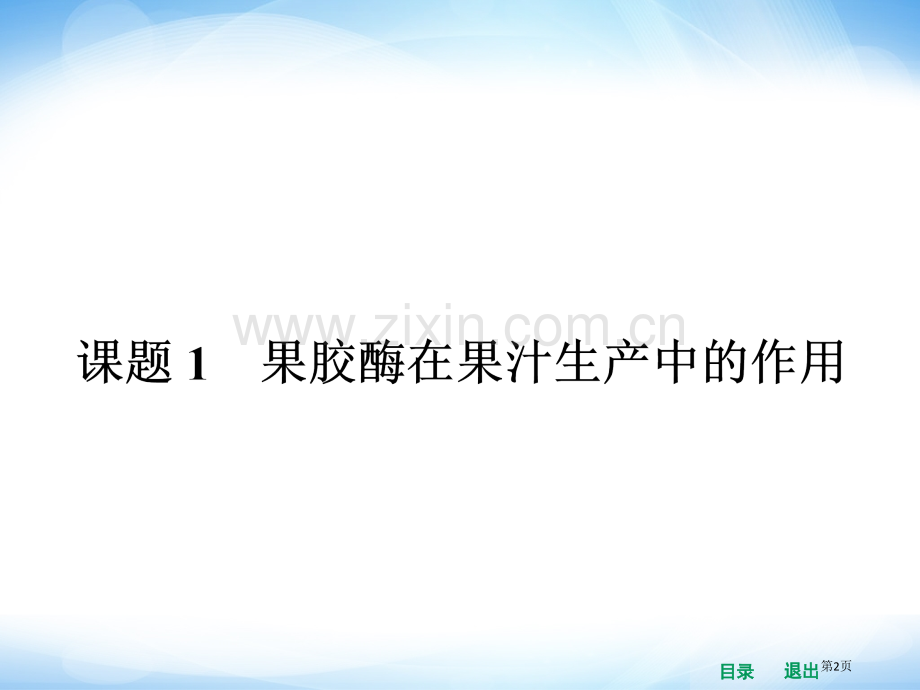 www.zixin.com.cn

课题 1　果胶酶在果汁生产中的作用

目录　退出 第2页